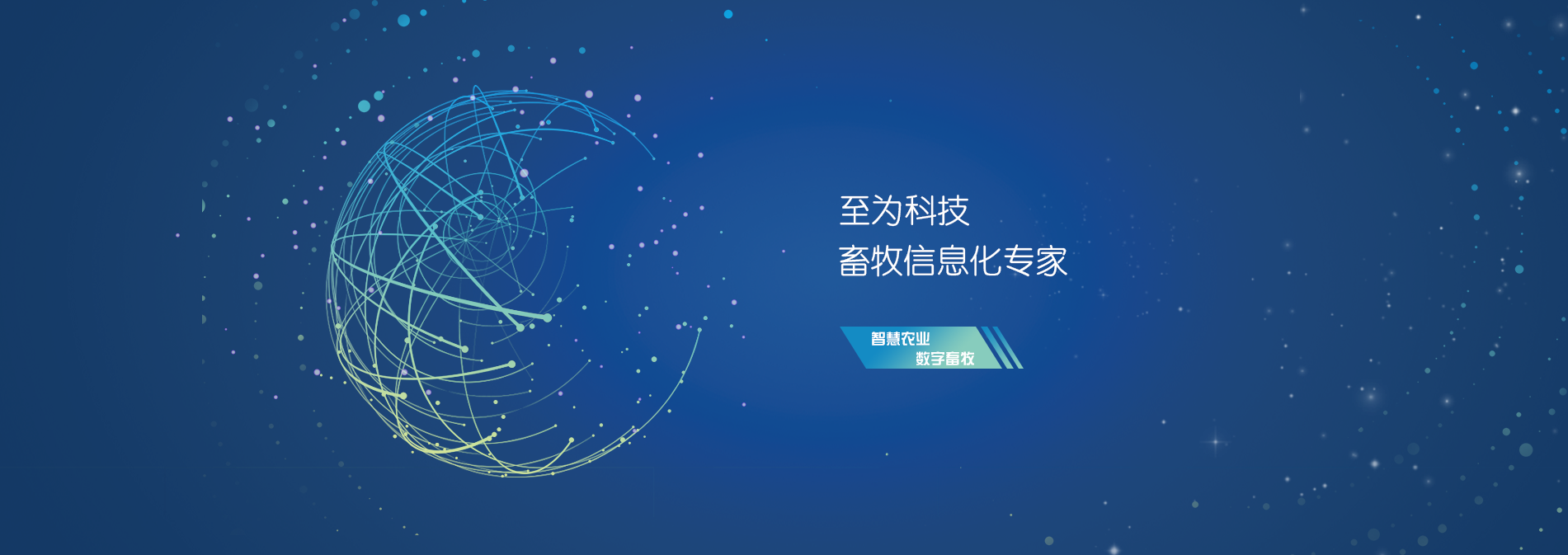 至为科技
畜牧信息化专家

智慧农业
数字畜牧